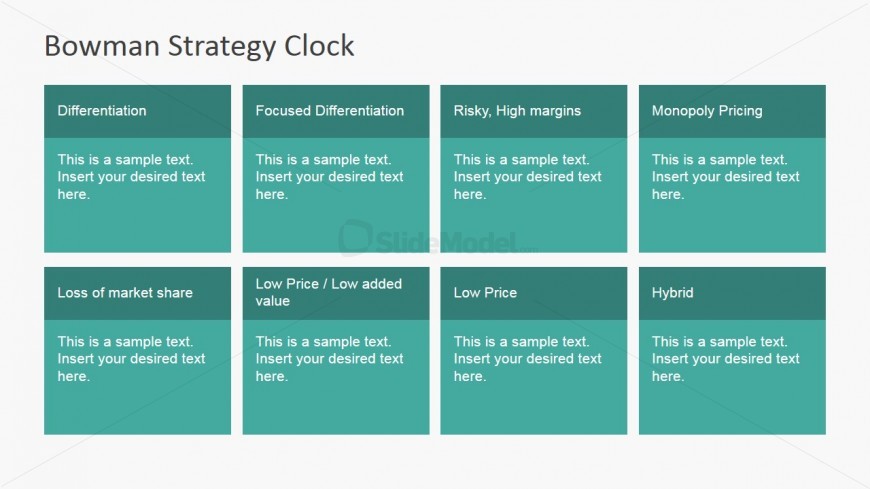 Bowman Strategy Clock

Differentiation

This is a sample text. Insert your desired text here.

Focused Differentiation

This is a sample text. Insert your desired text here.

Risky, High margins

This is a sample text. Insert your desired text here.

Monopoly Pricing

This is a sample text. Insert your desired text here.

SlideModel.com

Loss of market share

This is a sample text. Insert your desired text here.

Low Price / Low added value

This is a sample text. Insert your desired text here.

Low Price

This is a sample text. Insert your desired text here.

Hybrid

This is a sample text. Insert your desired text here.